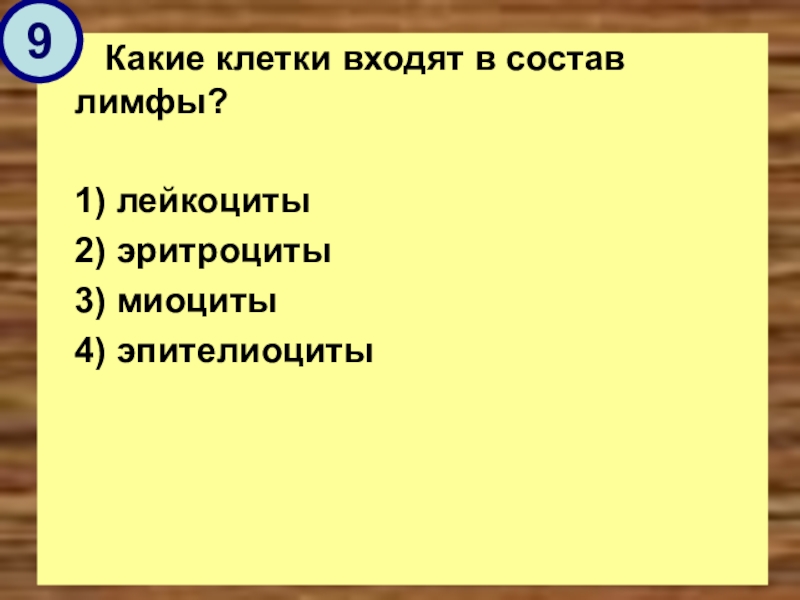 9

Какие клетки входят в состав лимфы?

1) лейкоциты
2) эритроциты
3) миоциты
4) эпителиоциты